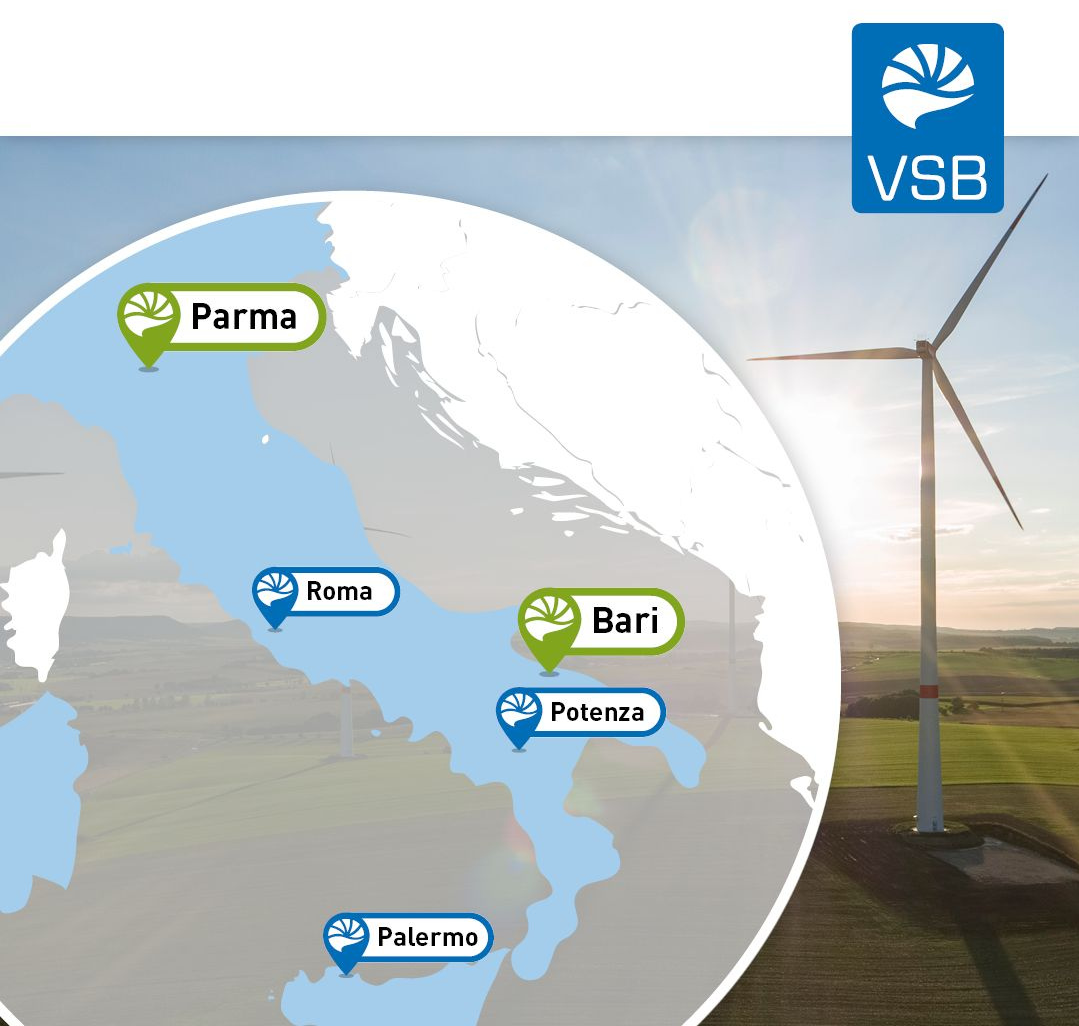 VSB

Parma

Roma

Bari

Potenza

Palermo